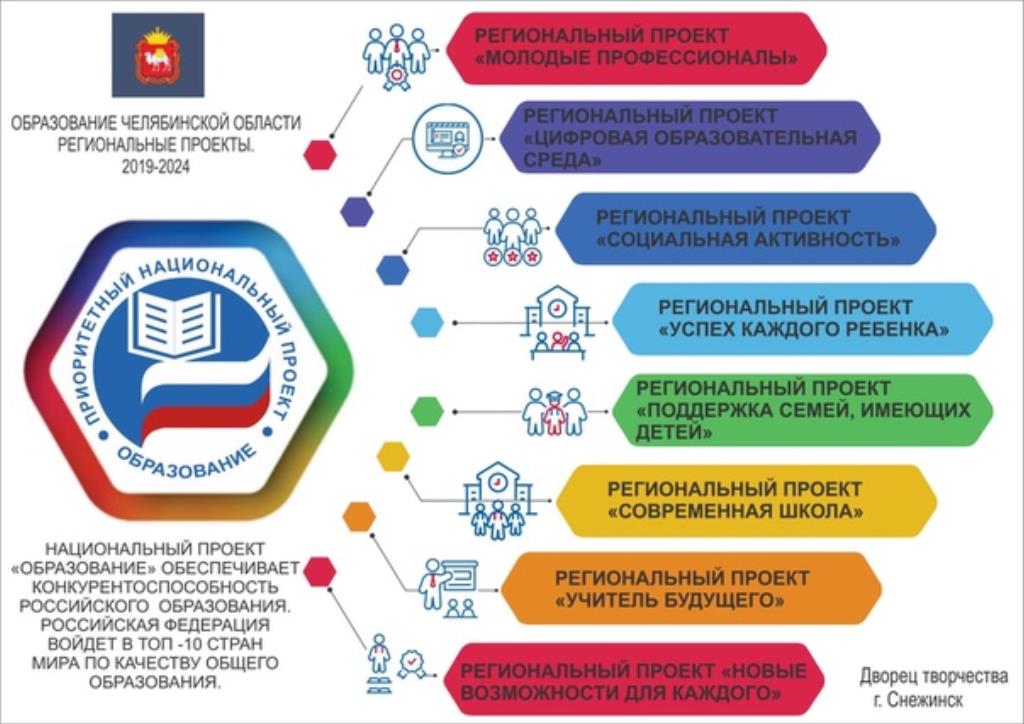 ОБРАЗОВАНИЕ ЧЕЛЯБИНСКОЙ ОБЛАСТИ РЕГИОНАЛЬНЫЕ ПРОЕКТЫ. 2019-2024

ПРИОРИТЕТНЫЙ НАЦИОНАЛЬНЫЙ ПРОЕКТ
ОБРАЗОВАНИЕ

НАЦИОНАЛЬНЫЙ ПРОЕКТ «ОБРАЗОВАНИЕ» ОБЕСПЕЧИВАЕТ КОНКУРЕНТОСПОСОБНОСТЬ РОССИЙСКОГО ОБРАЗОВАНИЯ. РОССИЙСКАЯ ФЕДЕРАЦИЯ ВОЙДЕТ В ТОП -10 СТРАН МИРА ПО КАЧЕСТВУ ОБЩЕГО ОБРАЗОВАНИЯ.

РЕГИОНАЛЬНЫЙ ПРОЕКТ «МОЛОДЫЕ ПРОФЕССИОНАЛЫ»

РЕГИОНАЛЬНЫЙ ПРОЕКТ «ЦИФРОВАЯ ОБРАЗОВАТЕЛЬНАЯ СРЕДА»

РЕГИОНАЛЬНЫЙ ПРОЕКТ «СОЦИАЛЬНАЯ АКТИВНОСТЬ»

РЕГИОНАЛЬНЫЙ ПРОЕКТ «УСПЕХ КАЖДОГО РЕБЕНКА»

РЕГИОНАЛЬНЫЙ ПРОЕКТ «ПОДДЕРЖКА СЕМЕЙ, ИМЕЮЩИХ ДЕТЕЙ»

РЕГИОНАЛЬНЫЙ ПРОЕКТ «СОВРЕМЕННАЯ ШКОЛА»

РЕГИОНАЛЬНЫЙ ПРОЕКТ «УЧИТЕЛЬ БУДУЩЕГО»

РЕГИОНАЛЬНЫЙ ПРОЕКТ «НОВЫЕ ВОЗМОЖНОСТИ ДЛЯ КАЖДОГО»

Дворец творчества г. Снежинск